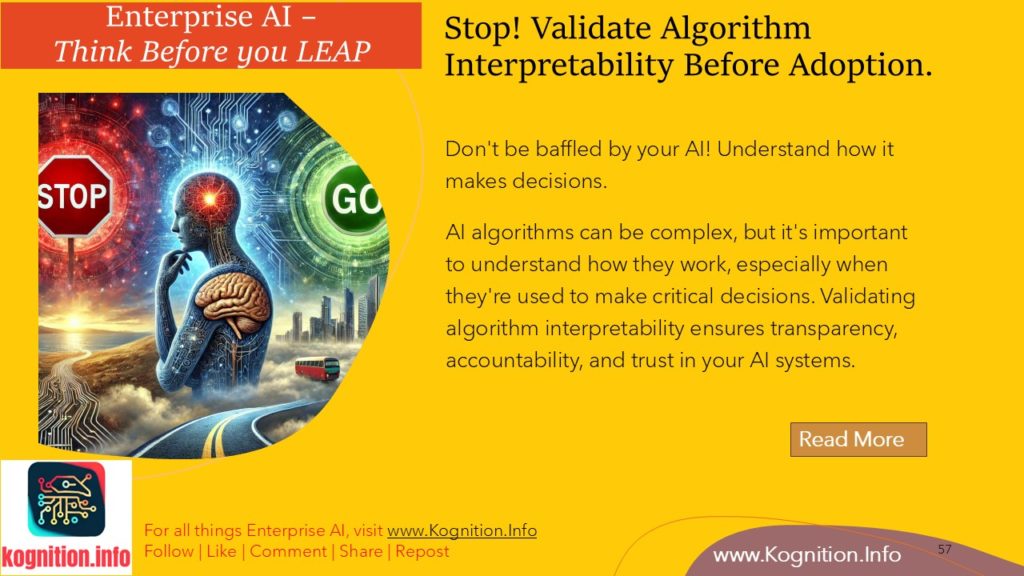 Enterprise AI –
Think Before you LEAP

Stop! Validate Algorithm Interpretability Before Adoption.

STOP

GO

Don't be baffled by your AI! Understand how it makes decisions.

AI algorithms can be complex, but it's important to understand how they work, especially when they're used to make critical decisions. Validating algorithm interpretability ensures transparency, accountability, and trust in your AI systems.

Read More

kognition.info

For all things Enterprise AI, visit www.Kognition.Info
Follow | Like | Comment | Share | Repost

www.Kognition.Info

57